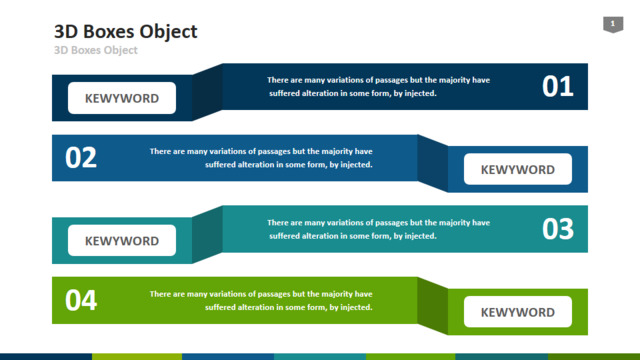 3D Boxes Object
3D Boxes Object

1

KEWYWORD
There are many variations of passages but the majority have suffered alteration in some form, by injected.
01

02
There are many variations of passages but the majority have suffered alteration in some form, by injected.
KEWYWORD

KEWYWORD
There are many variations of passages but the majority have suffered alteration in some form, by injected.
03

04
There are many variations of passages but the majority have suffered alteration in some form, by injected.
KEWYWORD